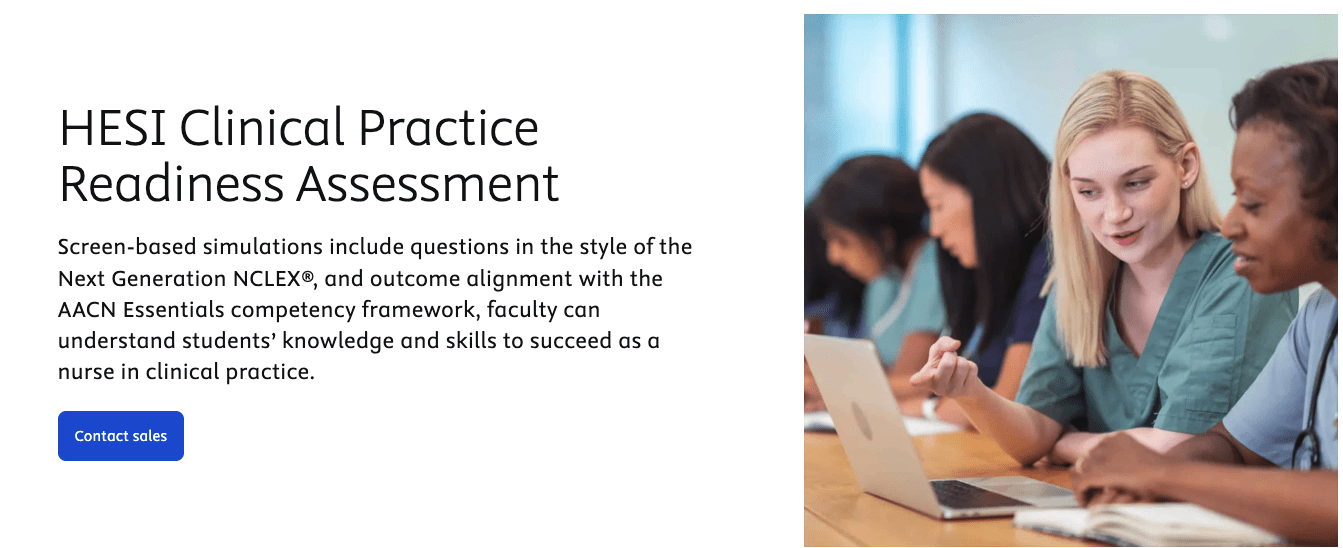 HESI Clinical Practice Readiness Assessment

Screen-based simulations include questions in the style of the Next Generation NCLEX®, and outcome alignment with the AACN Essentials competency framework, faculty can understand students' knowledge and skills to succeed as a nurse in clinical practice.

Contact sales